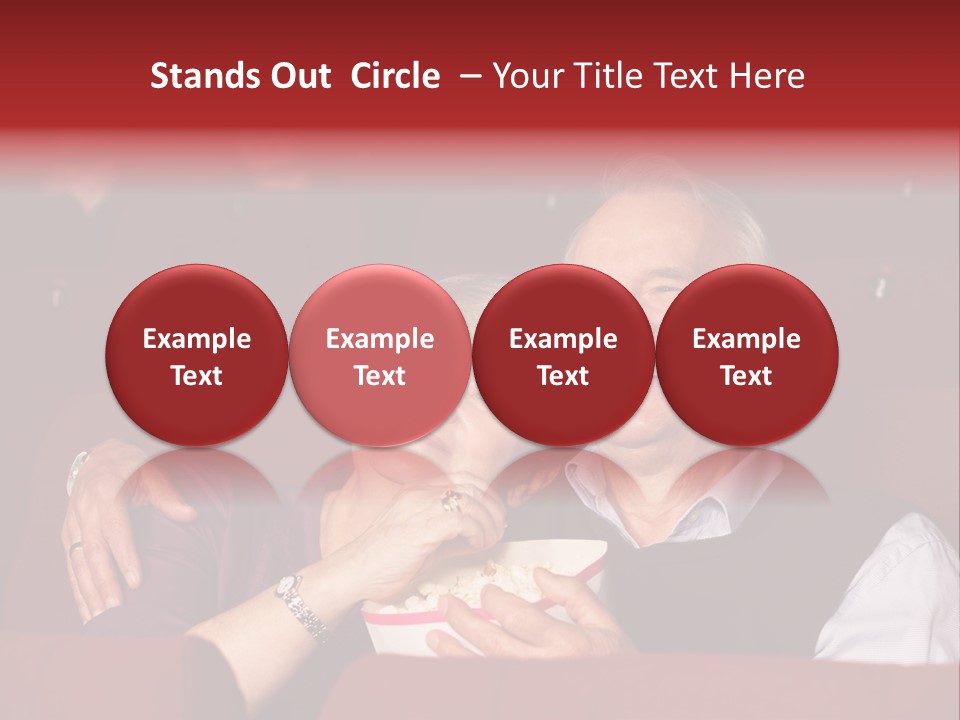 Stands Out Circle – Your Title Text Here

Example Text

Example Text

Example Text

Example Text